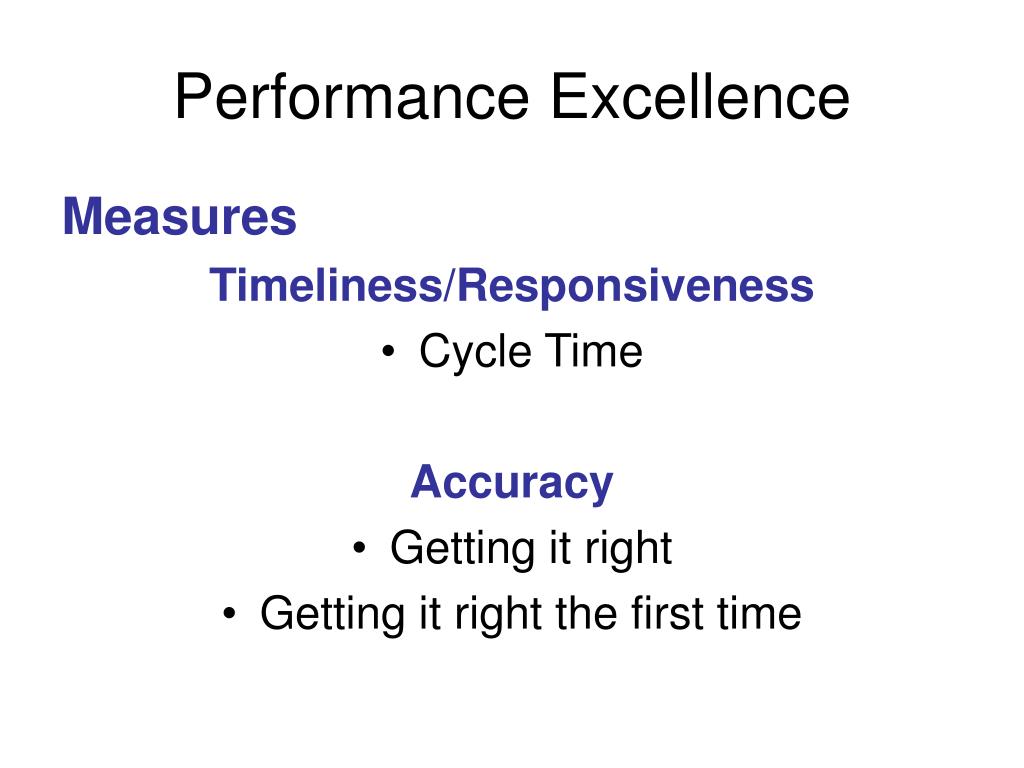 Performance Excellence

Measures

Timeliness/Responsiveness

• Cycle Time

Accuracy

• Getting it right
• Getting it right the first time